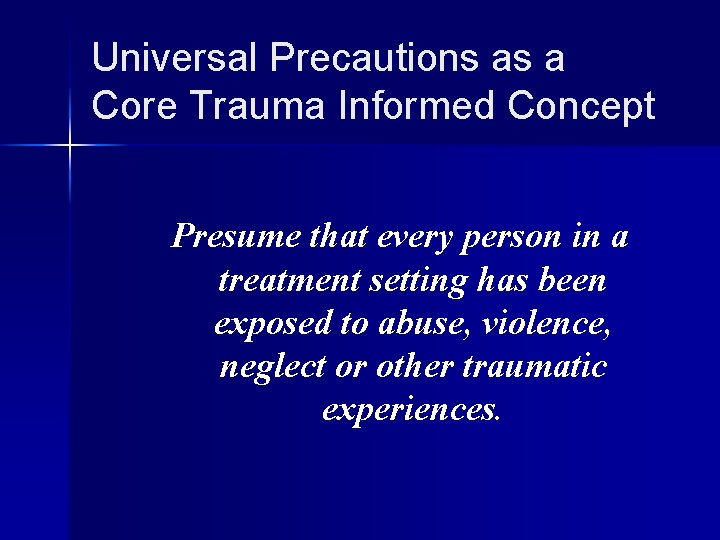 Universal Precautions as a Core Trauma Informed Concept

Presume that every person in a treatment setting has been exposed to abuse, violence, neglect or other traumatic experiences.